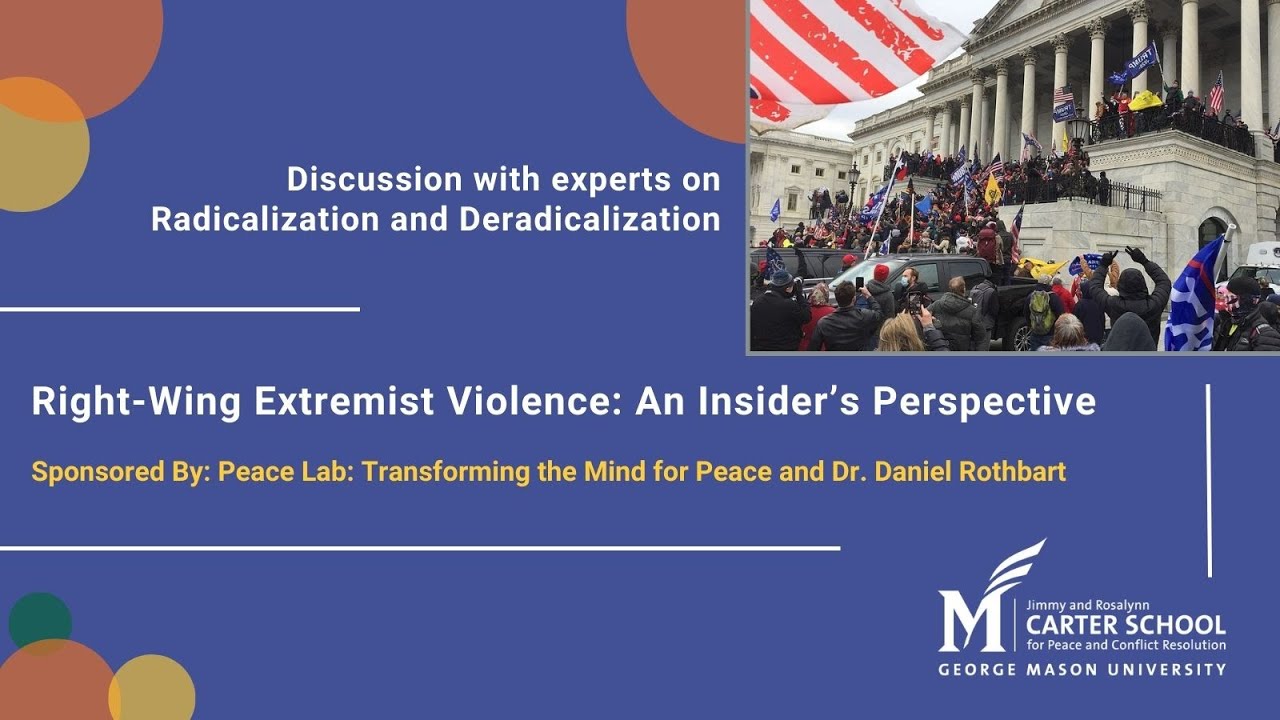 Discussion with experts on Radicalization and Deradicalization

Right-Wing Extremist Violence: An Insider's Perspective

Sponsored By: Peace Lab: Transforming the Mind for Peace and Dr. Daniel Rothbart

M Jimmy and Rosalynn CARTER SCHOOL for Peace and Conflict Resolution
GEORGE MASON UNIVERSITY